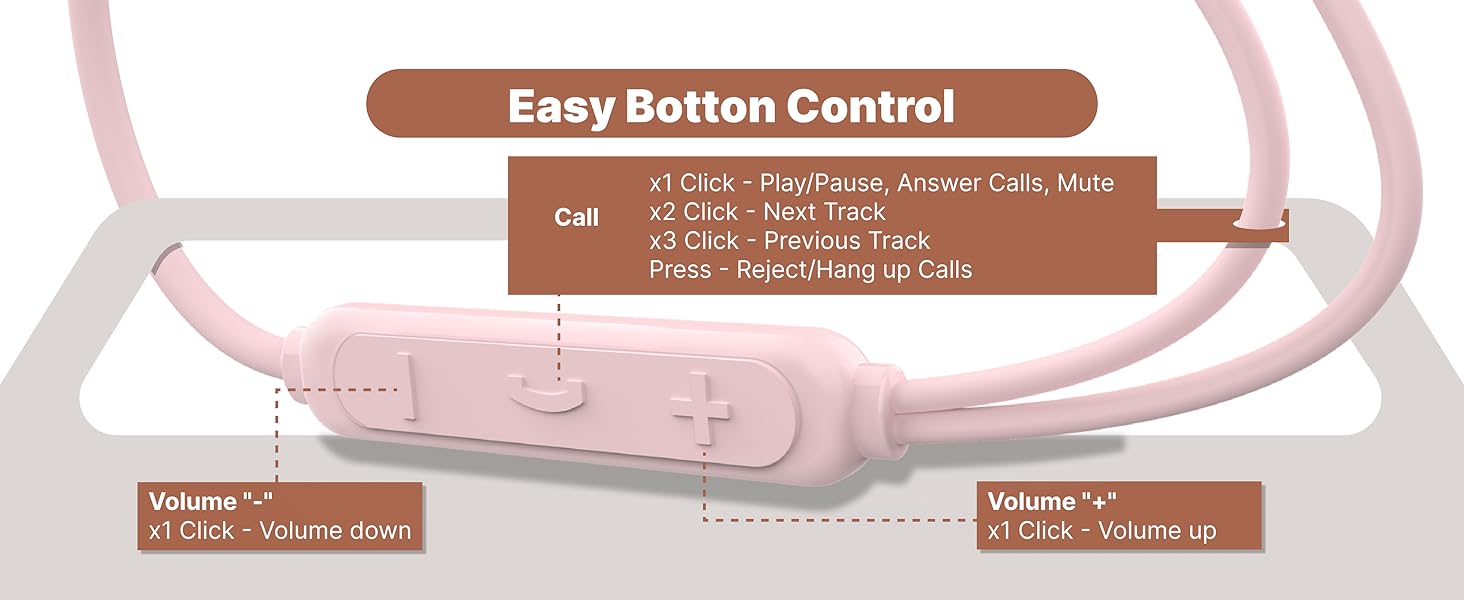 Easy Botton Control

Call

x1 Click - Play/Pause, Answer Calls, Mute
x2 Click - Next Track
x3 Click - Previous Track
Press - Reject/Hang up Calls

Volume "-"
x1 Click - Volume down

Volume "+"
x1 Click - Volume up